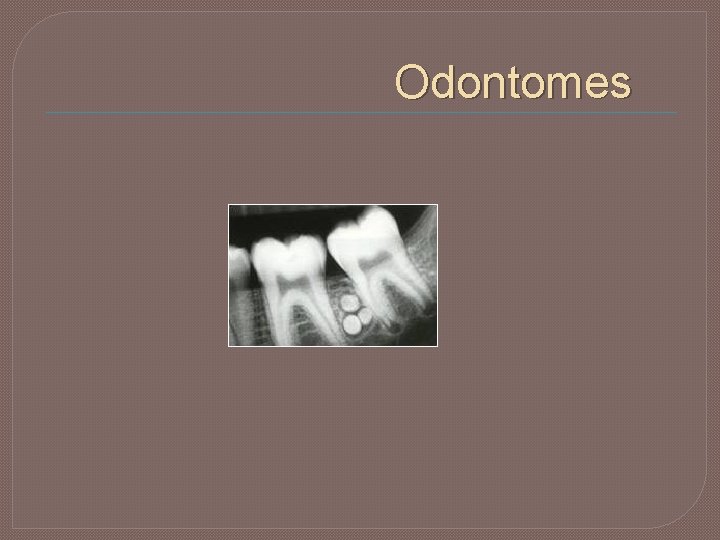 Odontomes